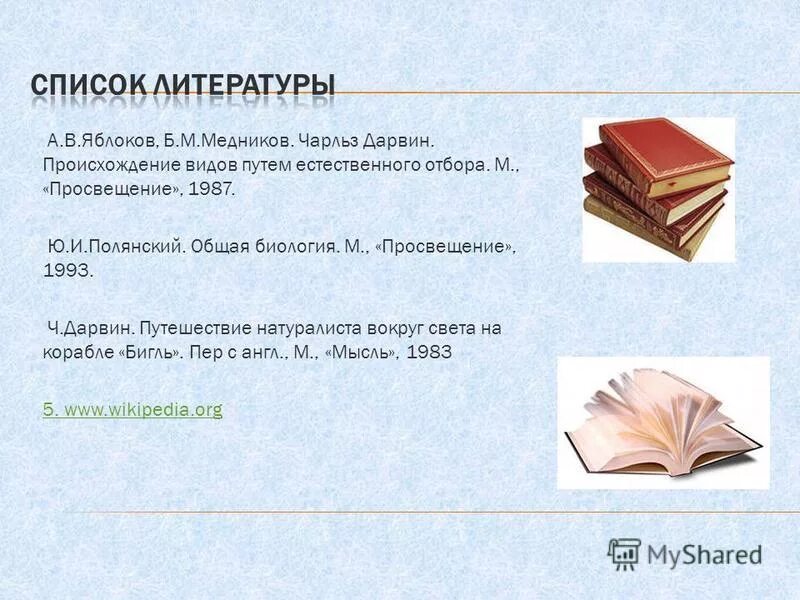 СПИСОК ЛИТЕРАТУРЫ

А.В.Яблоков, Б.М.Медников. Чарльз Дарвин. Происхождение видов путем естественного отбора. М., «Просвещение», 1987.

Ю.И.Полянский. Общая биология. М., «Просвещение», 1993.

Ч.Дарвин. Путешествие натуралиста вокруг света на корабле «Бигль». Пер с англ., М., «Мысль», 1983

5. www.wikipedia.org

MyShared